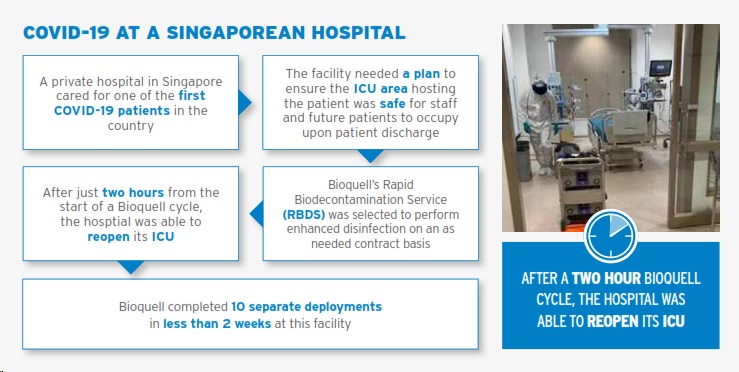 COVID-19 AT A SINGAPOREAN HOSPITAL

A private hospital in Singapore cared for one of the first COVID-19 patients in the country

The facility needed a plan to ensure the ICU area hosting the patient was safe for staff and future patients to occupy upon patient discharge

Bioquell's Rapid Biodecontamination Service (RBDS) was selected to perform enhanced disinfection on an as needed contract basis

After just two hours from the start of a Bioquell cycle, the hosptial was able to reopen its ICU

Bioquell completed 10 separate deployments in less than 2 weeks at this facility

AFTER A TWO HOUR BIOQUELL CYCLE, THE HOSPITAL WAS ABLE TO REOPEN ITS ICU